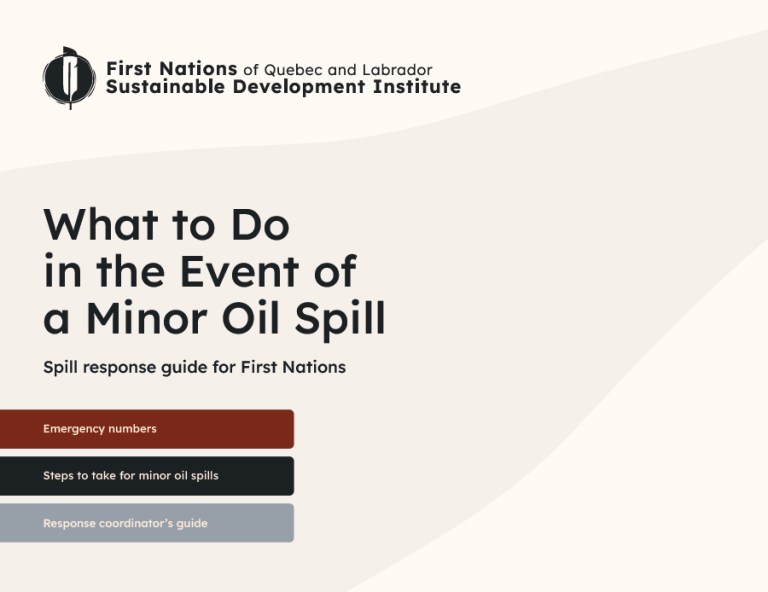 First Nations of Quebec and Labrador
Sustainable Development Institute

What to Do in the Event of a Minor Oil Spill

Spill response guide for First Nations

Emergency numbers

Steps to take for minor oil spills

Response coordinator's guide